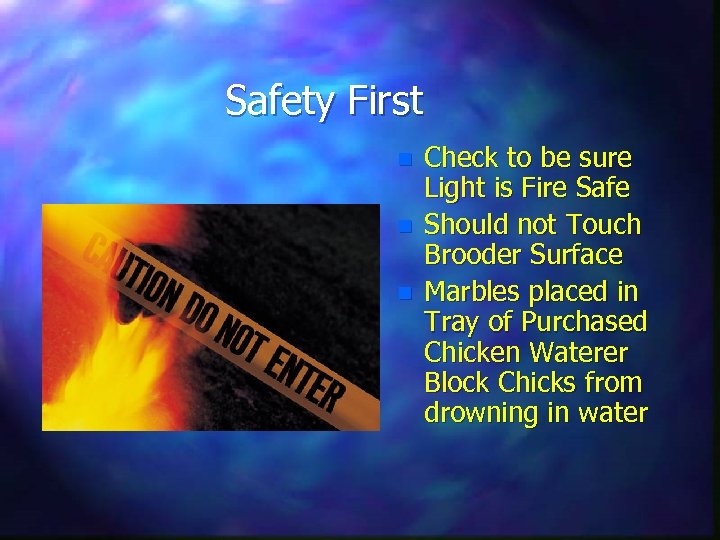 Safety First

CAUTION DO NOT ENTER

- Check to be sure Light is Fire Safe
- Should not Touch Brooder Surface
- Marbles placed in Tray of Purchased Chicken Waterer Block Chicks from drowning in water